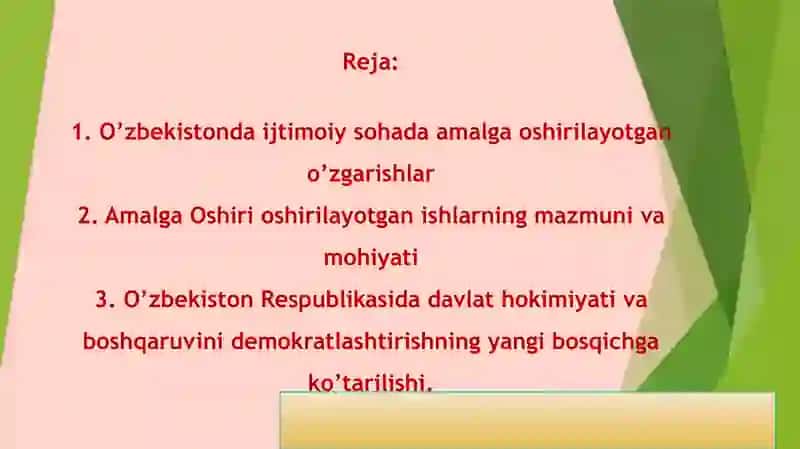 Reja:

1. O’zbekistonda ijtimoiy sohada amalga oshirilayotgan o’zgarishlar
2. Amalga Oshiri oshirilayotgan ishlarning mazmuni va mohiyati
3. O’zbekiston Respublikasida davlat hokimiyati va boshqaruvini demokratlashtirishning yangi bosqichga ko’tarilishi.